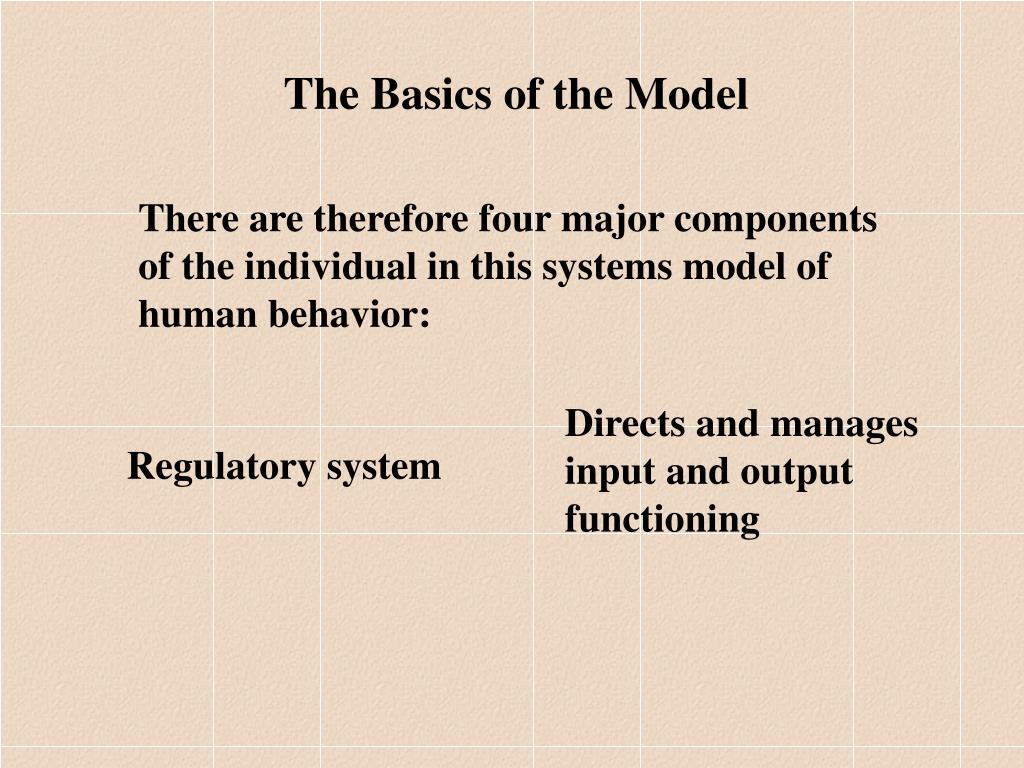 The Basics of the Model

There are therefore four major components of the individual in this systems model of human behavior:

Regulatory system

Directs and manages input and output functioning